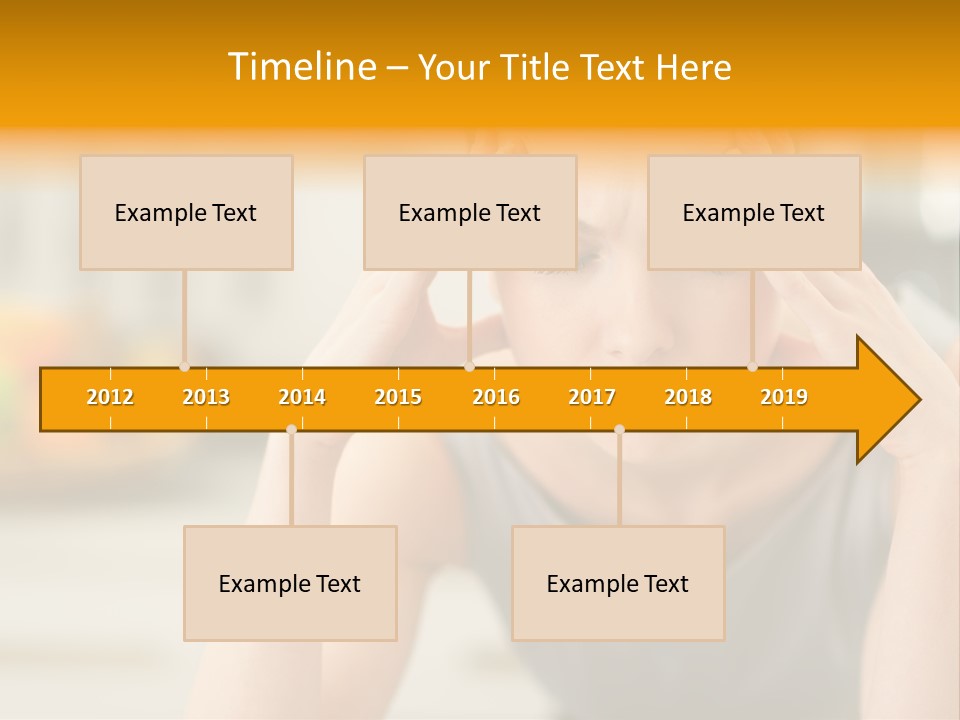 Timeline – Your Title Text Here

Example Text

Example Text

Example Text

2012 2013 2014 2015 2016 2017 2018 2019

Example Text

Example Text